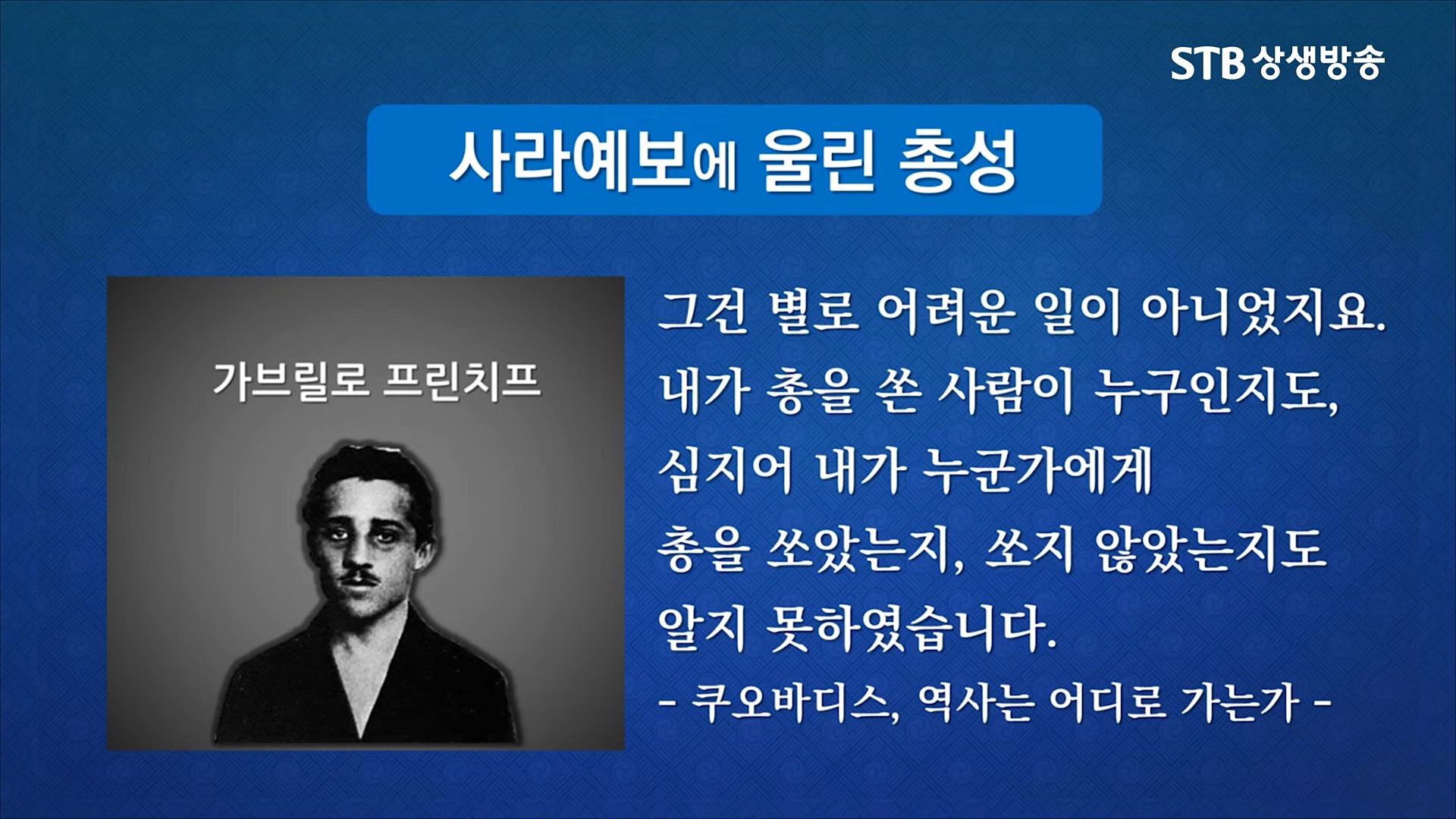 STB 상생방송

사라예보에 울린 총성

가브릴로 프린치프

그건 별로 어려운 일이 아니었지요.
내가 총을 쏜 사람이 누구인지도,
심지어 내가 누군가에게
총을 쏘았는지, 쏘지 않았는지도
알지 못하였습니다.
- 쿠오바디스, 역사는 어디로 가는가 -